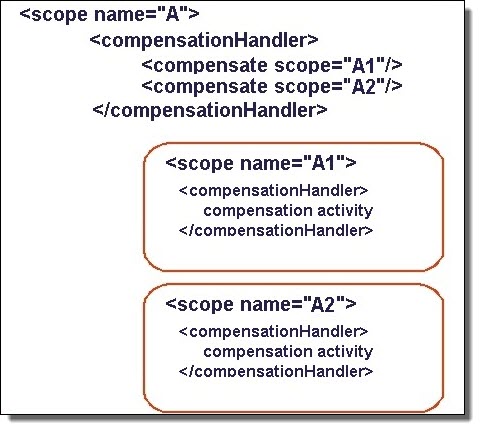 <scope name="A">

<compensationHandler>

<compensate scope="A1"/>

<compensate scope="A2"/>

</compensationHandler>

<scope name="A1">

<compensationHandler>

compensation activity

</compensationHandler>

<scope name="A2">

<compensationHandler>

compensation activity

</compensationHandler>